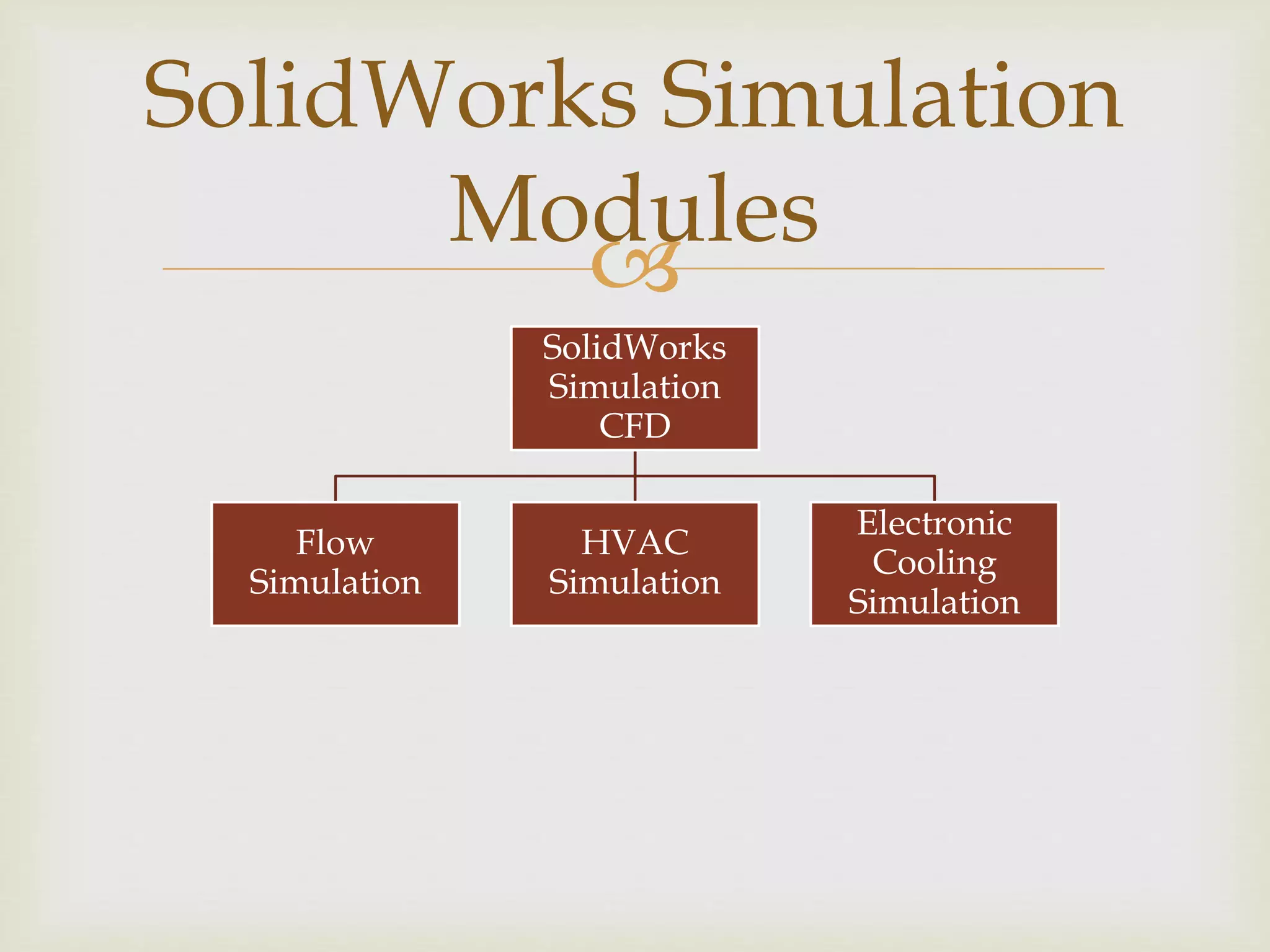 SolidWorks Simulation Modules

SolidWorks Simulation CFD

Flow Simulation

HVAC Simulation

Electronic Cooling Simulation